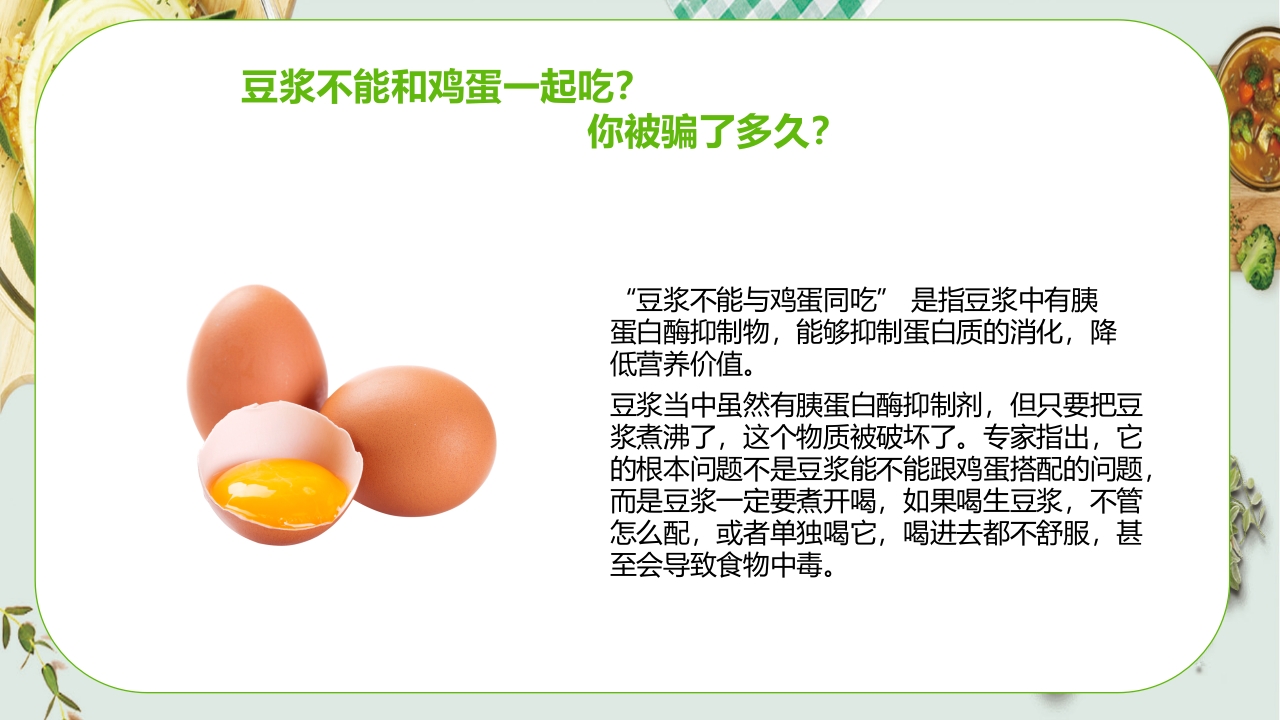 豆浆不能和鸡蛋一起吃？
你被骗了多久？

“豆浆不能与鸡蛋同吃” 是指豆浆中有胰蛋白酶抑制物，能够抑制蛋白质的消化，降低营养价值。

豆浆当中虽然有胰蛋白酶抑制剂，但只要把豆浆煮沸了，这个物质被破坏了。专家指出，它的根本问题不是豆浆能不能跟鸡蛋搭配的问题，而是豆浆一定要煮开喝，如果喝生豆浆，不管怎么配，或者单独喝它，喝进去都不舒服，甚至会导致食物中毒。